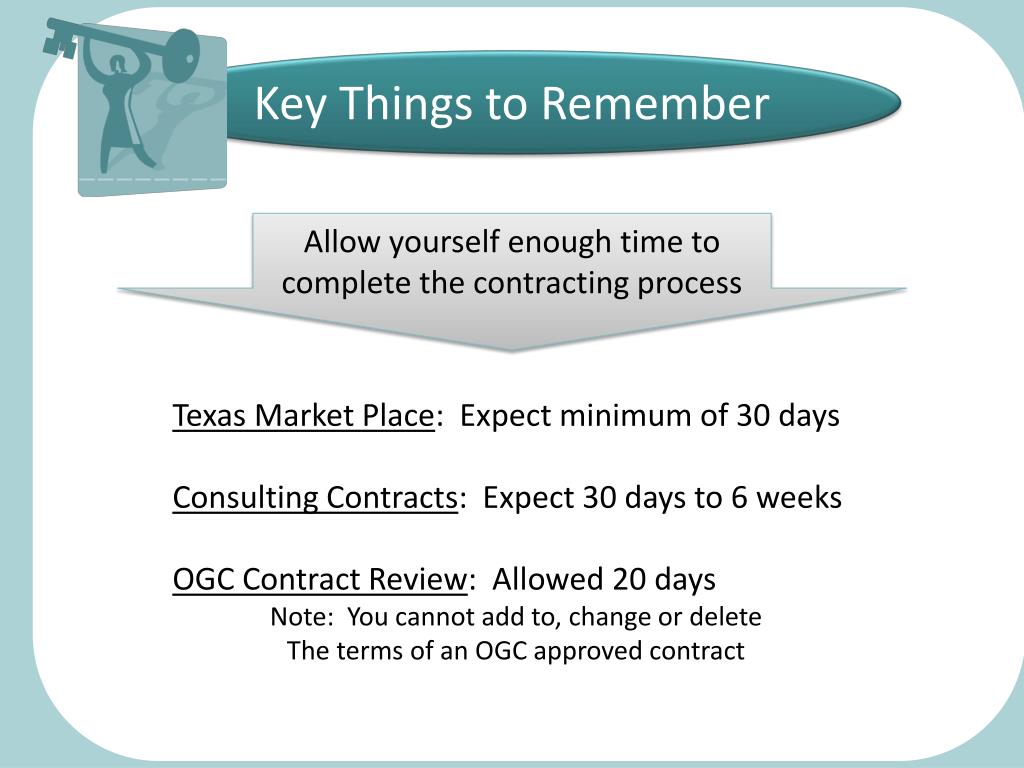 Key Things to Remember

Allow yourself enough time to complete the contracting process

Texas Market Place: Expect minimum of 30 days

Consulting Contracts: Expect 30 days to 6 weeks

OGC Contract Review: Allowed 20 days
Note: You cannot add to, change or delete
The terms of an OGC approved contract